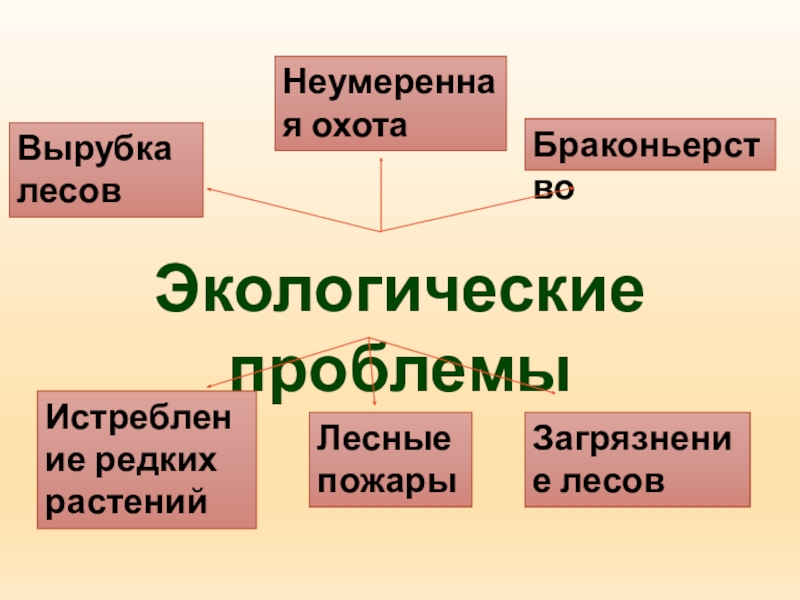 Вырубка лесов

Неумеренная охота

Браконьерство

Экологические проблемы

Истребление редких растений

Лесные пожары

Загрязнение лесов